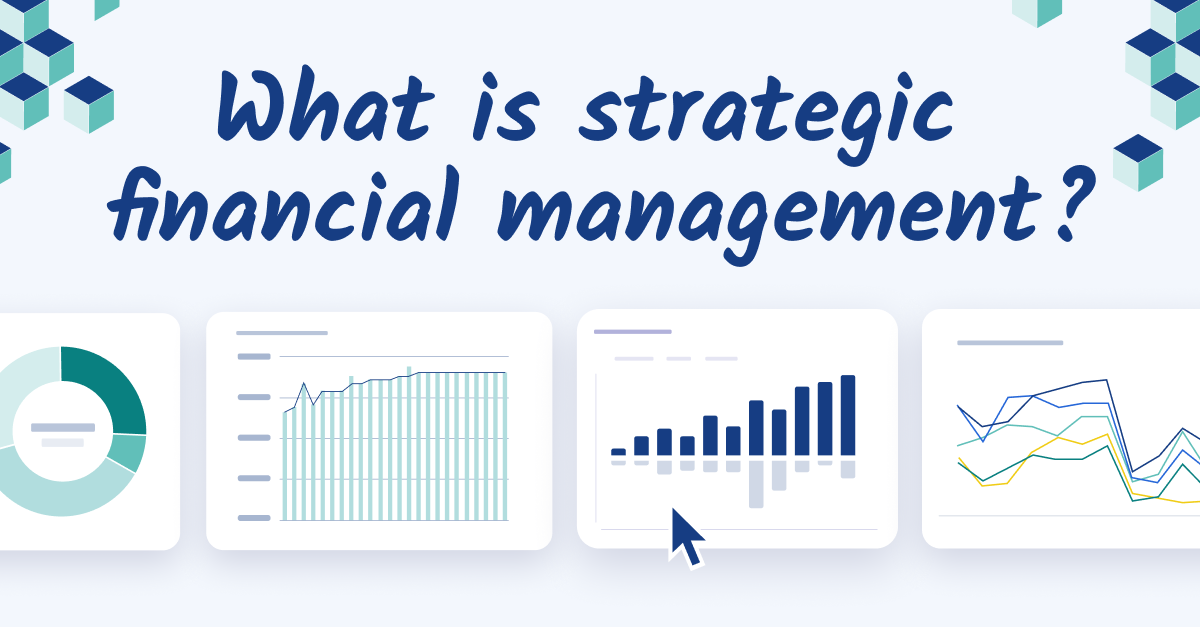 What is strategic financial management?